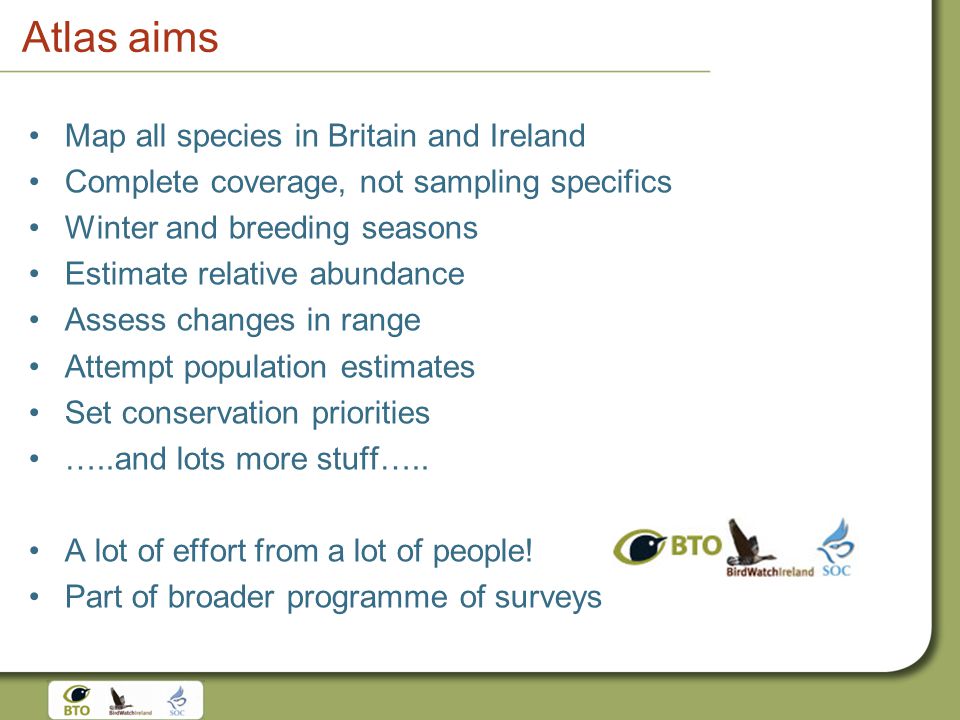 Atlas aims

• Map all species in Britain and Ireland
• Complete coverage, not sampling specifics
• Winter and breeding seasons
• Estimate relative abundance
• Assess changes in range
• Attempt population estimates
• Set conservation priorities
• …..and lots more stuff…..

• A lot of effort from a lot of people!
• Part of broader programme of surveys

BTO BirdWatchIreland SOC

BTO BirdWatchIreland SOC